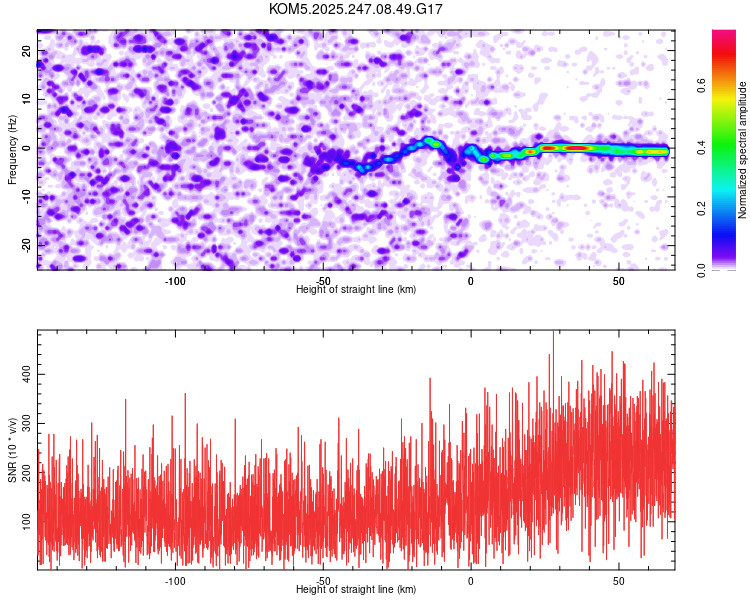 KOM5.2025.247.08.49.G17

Frequency (Hz)
20
10
0
-10
-20
-100
-50
0
50
Height of straight line (km)

Normalized spectral amplitude
0.0
0.2
0.4
0.6

SNR (10 * v/v)
400
300
200
100
-100
-50
0
50
Height of straight line (km)